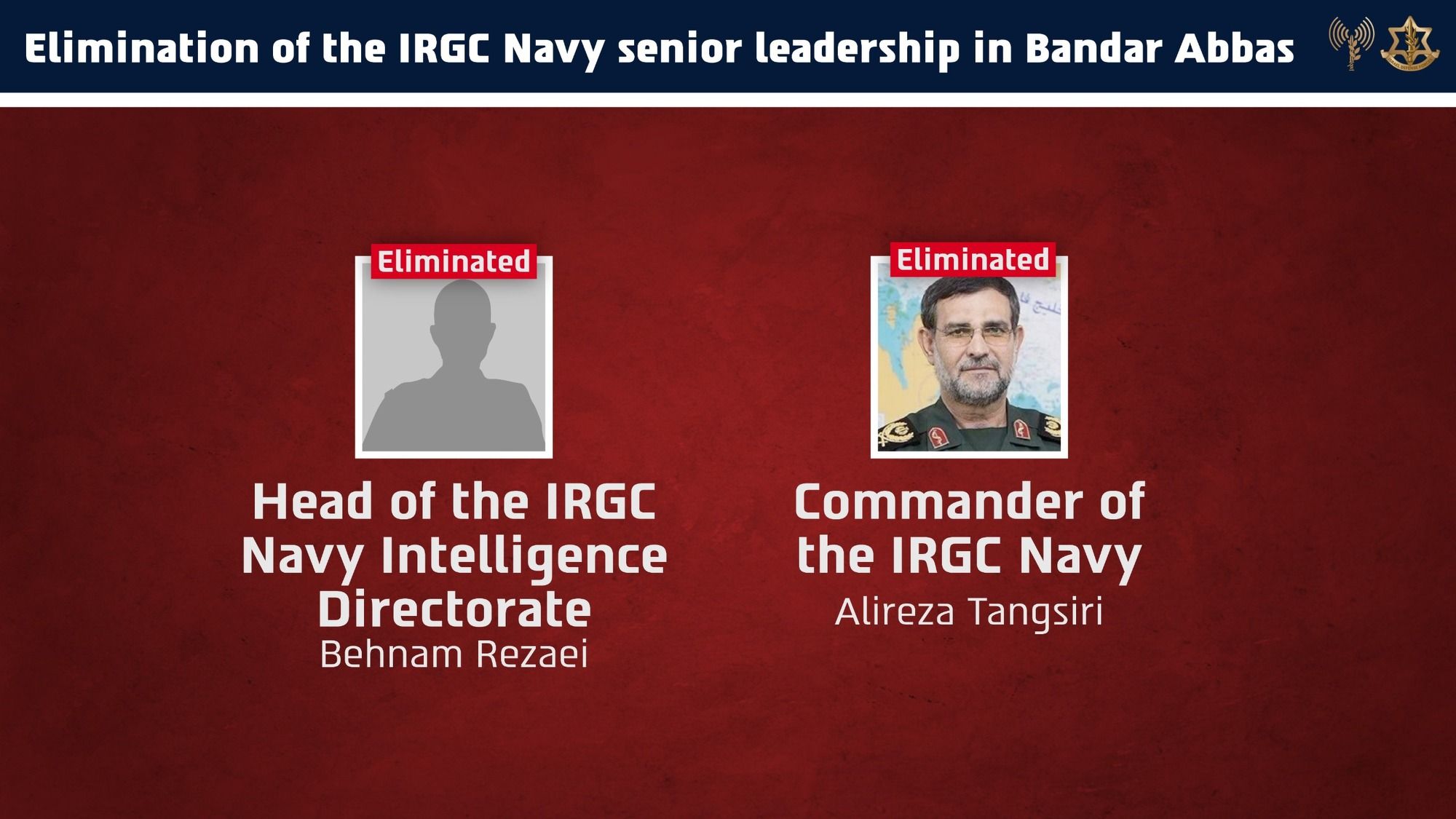 Elimination of the IRGC Navy senior leadership in Bandar Abbas

Eliminated

Head of the IRGC Navy Intelligence Directorate
Behnam Rezaei

Eliminated

Commander of the IRGC Navy
Alireza Tangsiri